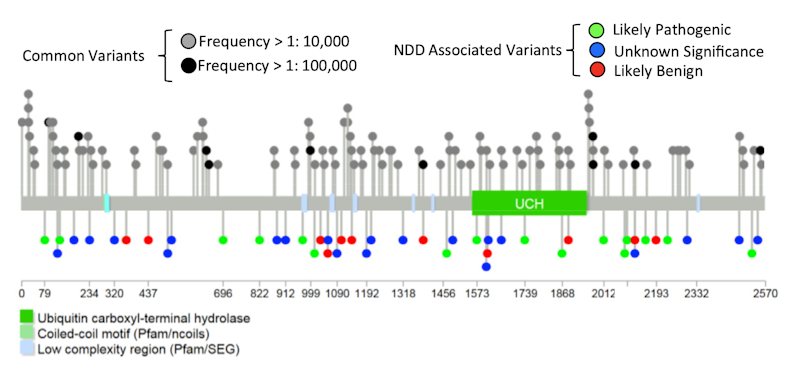 Common Variants
Frequency > 1: 10,000
Frequency > 1: 100,000

NDD Associated Variants
Likely Pathogenic
Unknown Significance
Likely Benign

UCH

0 79 234 320 437 696 822 912 999 1090 1192 1318 1456 1573 1739 1868 2012 2193 2332 2570

Ubiquitin carboxyl-terminal hydrolase
Coiled-coil motif (Pfam/ncoils)
Low complexity region (Pfam/SEG)